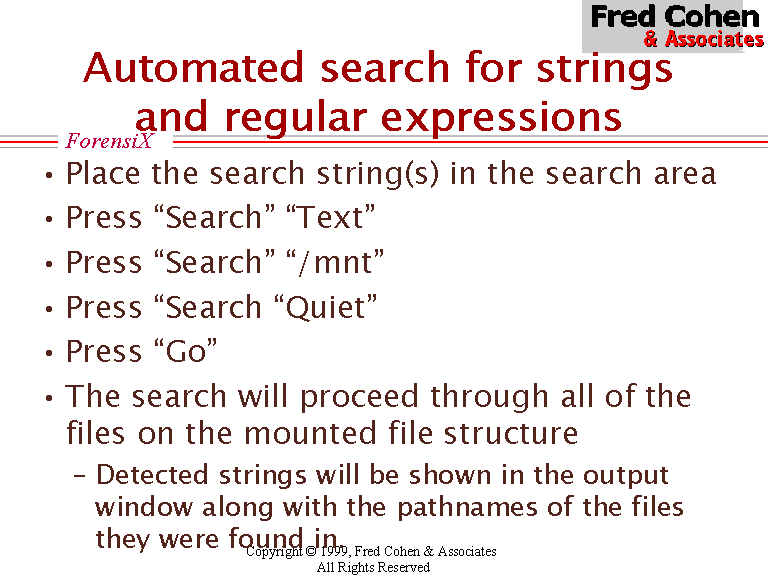 Fred Cohen
& Associates

Automated search for strings and regular expressions

ForensiX

• Place the search string(s) in the search area
• Press “Search” “Text”
• Press “Search” “/mnt”
• Press “Search “Quiet”
• Press “Go”
• The search will proceed through all of the files on the mounted file structure
– Detected strings will be shown in the output window along with the pathnames of the files they were found in.

Copyright © 1999, Fred Cohen & Associates
All Rights Reserved